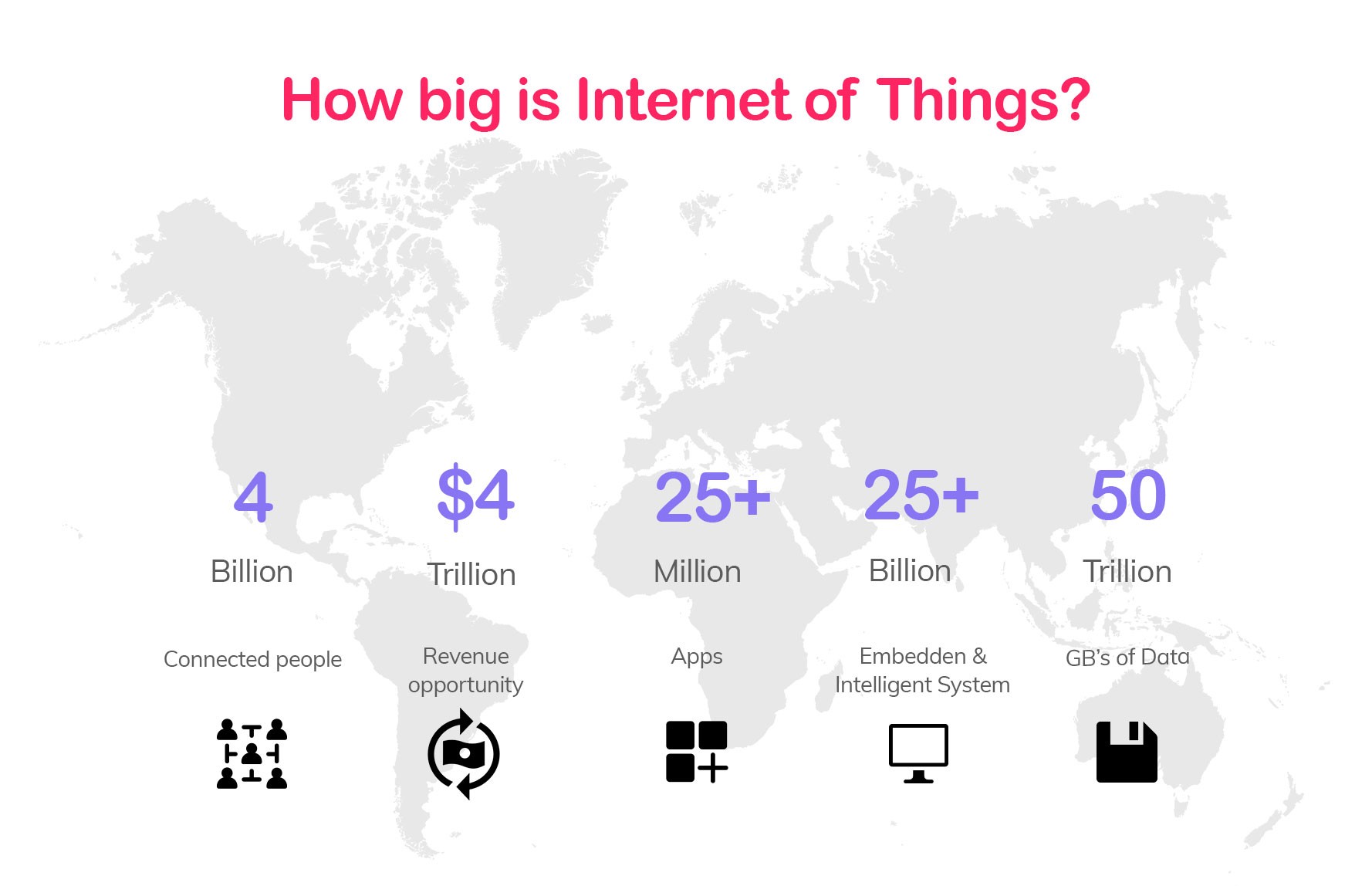 How big is Internet of Things?

4
Billion
Connected people

$4
Trillion
Revenue opportunity

25+
Million
Apps

25+
Billion
Embedden & Intelligent System

50
Trillion
GB's of Data